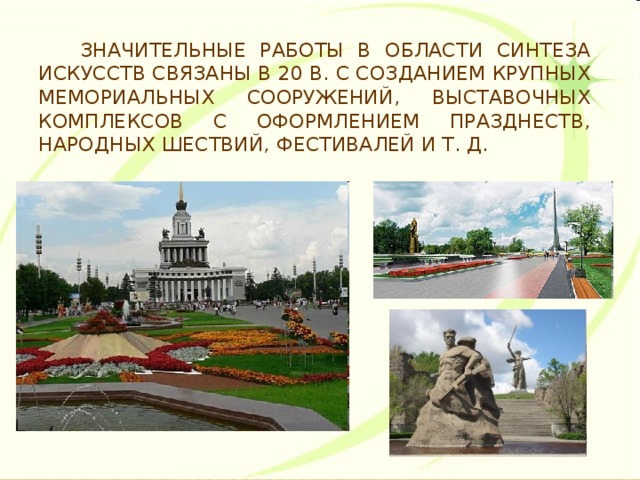 ЗНАЧИТЕЛЬНЫЕ РАБОТЫ В ОБЛАСТИ СИНТЕЗА ИСКУССТВ СВЯЗАНЫ В 20 В. С СОЗДАНИЕМ КРУПНЫХ МЕМОРИАЛЬНЫХ СООРУЖЕНИЙ, ВЫСТАВОЧНЫХ КОМПЛЕКСОВ С ОФОРМЛЕНИЕМ ПРАЗДНЕСТВ, НАРОДНЫХ ШЕСТВИЙ, ФЕСТИВАЛЕЙ И Т. Д.